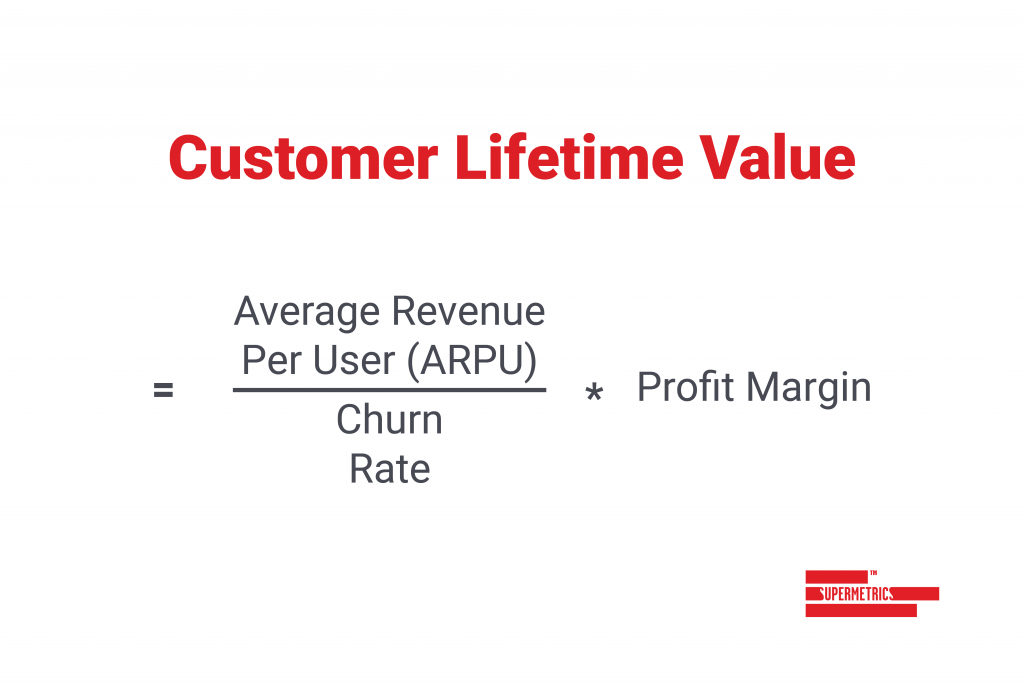 Customer Lifetime Value

$= \frac{\text{Average Revenue Per User (ARPU)}}{\text{Churn Rate}} * \text{Profit Margin}$

SUPERMETRICS™